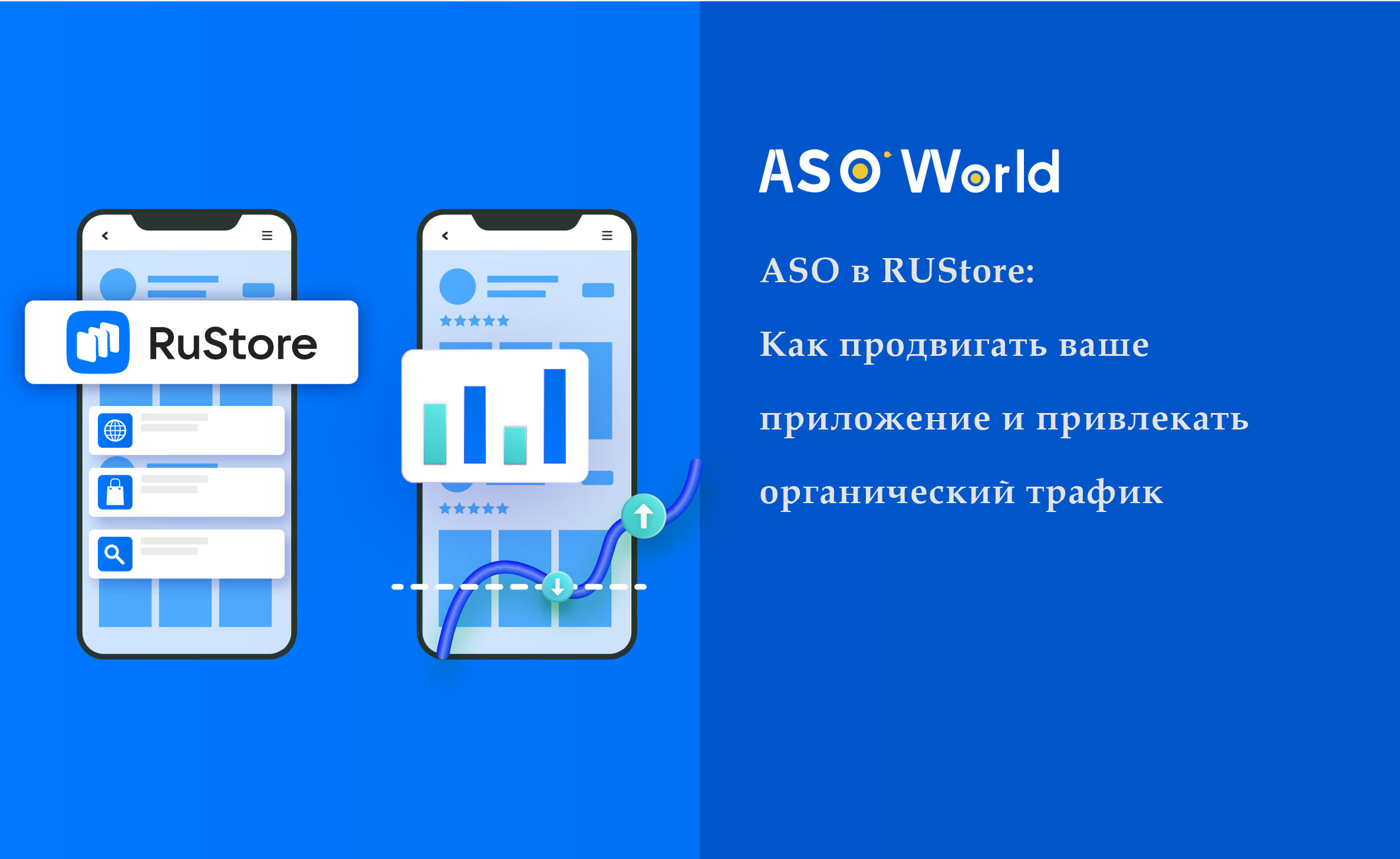 RuStore

ASO World

ASO в RUStore:

Как продвигать ваше

приложение и привлекать

органический трафик